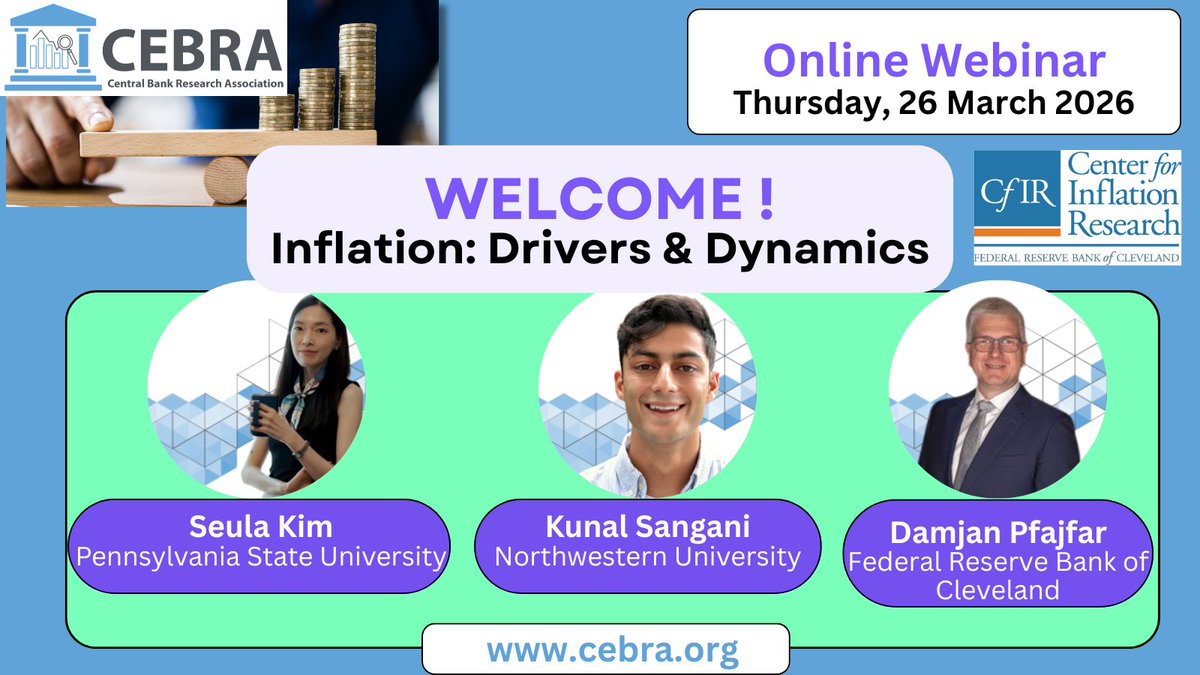 CEBRA
Central Bank Research Association

Online Webinar
Thursday, 26 March 2026

WELCOME !
Inflation: Drivers & Dynamics

CfIR Center for Inflation Research
FEDERAL RESERVE BANK of CLEVELAND

Seula Kim
Pennsylvania State University

Kunal Sangani
Northwestern University

Damjan Pfajfar
Federal Reserve Bank of Cleveland

www.cebra.org